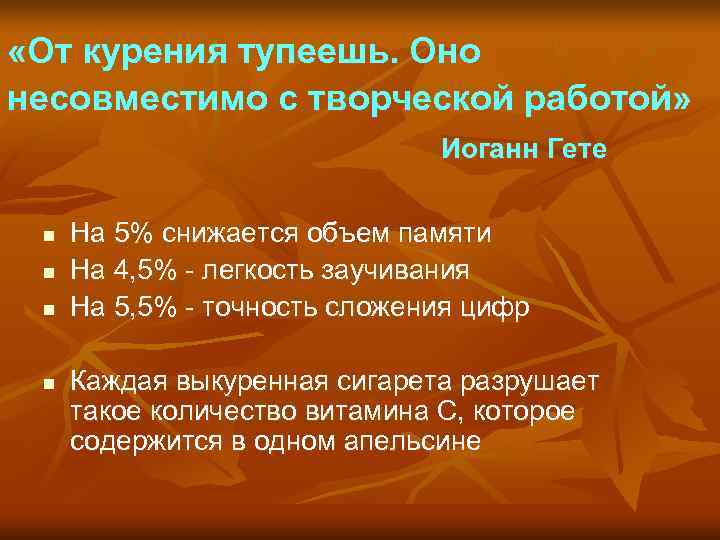 «От курения тупеешь. Оно несовместимо с творческой работой»

Иоганн Гете

- На 5% снижается объем памяти
- На 4,5% - легкость заучивания
- На 5,5% - точность сложения цифр

- Каждая выкуренная сигарета разрушает такое количество витамина С, которое содержится в одном апельсине